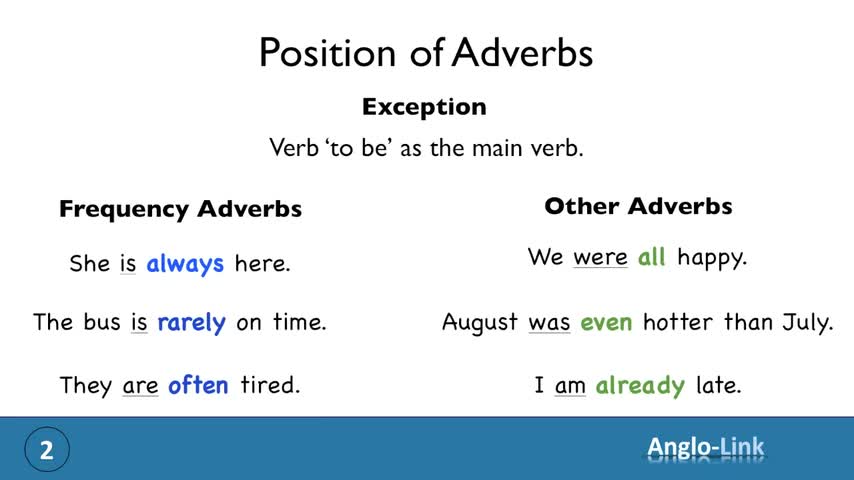 Position of Adverbs

Exception

Verb 'to be' as the main verb.

Frequency Adverbs

She is always here.

The bus is rarely on time.

They are often tired.

Other Adverbs

We were all happy.

August was even hotter than July.

I am already late.

2

Anglo-Link